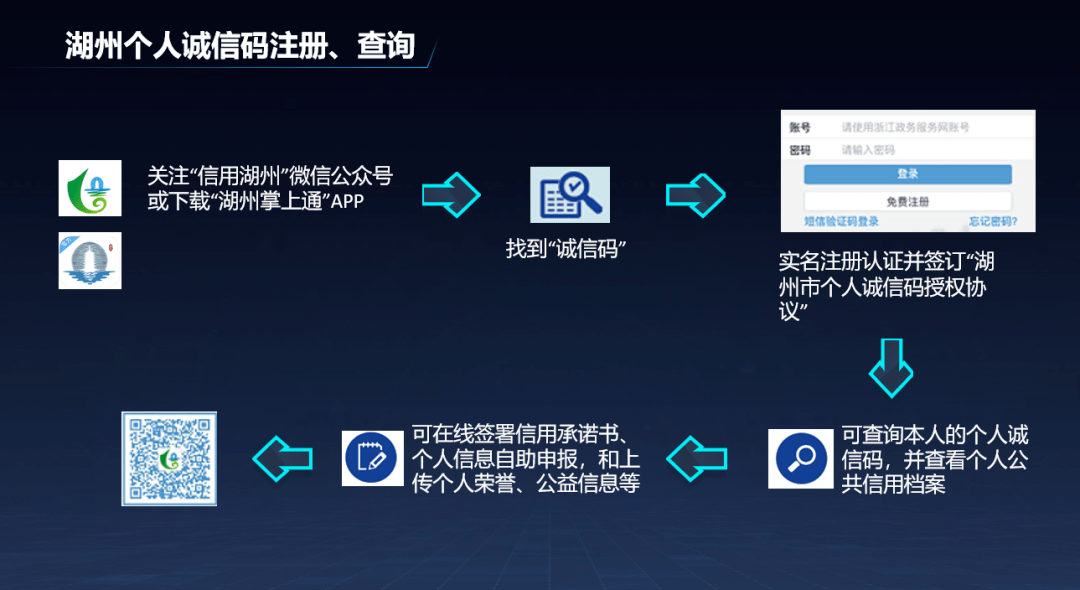 湖州个人诚信码注册、查询

关注“信用湖州”微信公众号或下载“湖州掌上通”APP

找到“诚信码”

账号 请使用浙江政务服务网账号
密码 请输入密码
登录
免费注册
短信验证码登录 忘记密码?

实名注册认证并签订“湖州市个人诚信码授权协议”

可查询本人的个人诚信码，并查看个人公共信用档案

可在线签署信用承诺书、个人信息自助申报，和上传个人荣誉、公益信息等